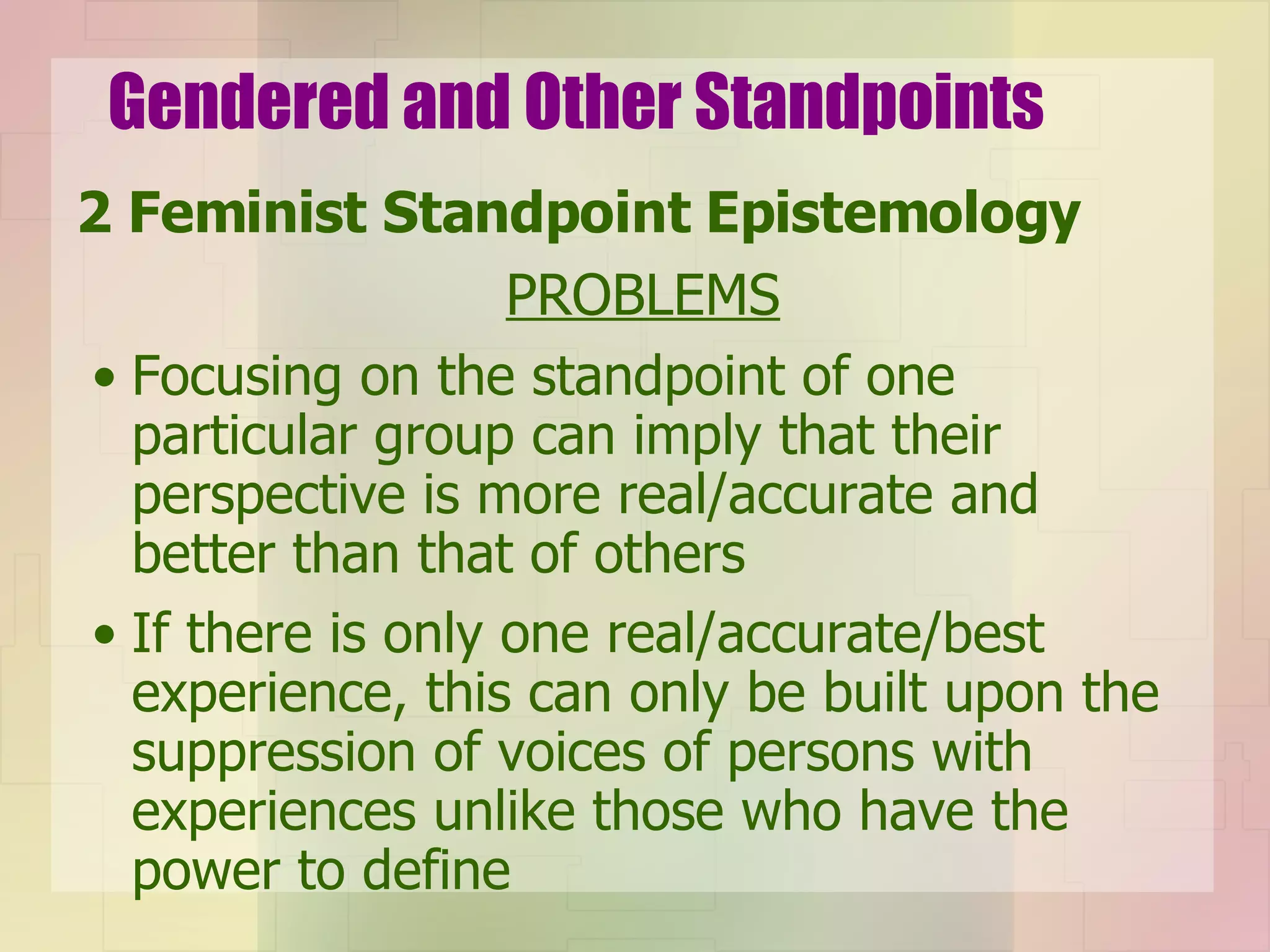 Gendered and Other Standpoints

2 Feminist Standpoint Epistemology

PROBLEMS

• Focusing on the standpoint of one particular group can imply that their perspective is more real/accurate and better than that of others

• If there is only one real/accurate/best experience, this can only be built upon the suppression of voices of persons with experiences unlike those who have the power to define